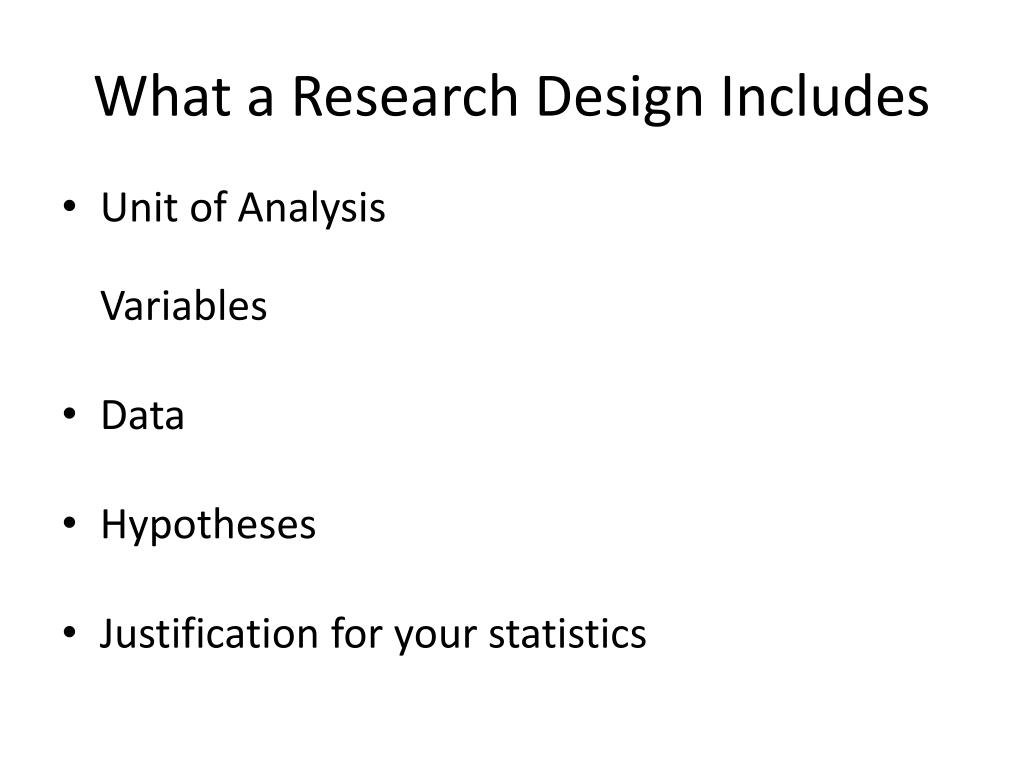 What a Research Design Includes

• Unit of Analysis

Variables

• Data

• Hypotheses

• Justification for your statistics